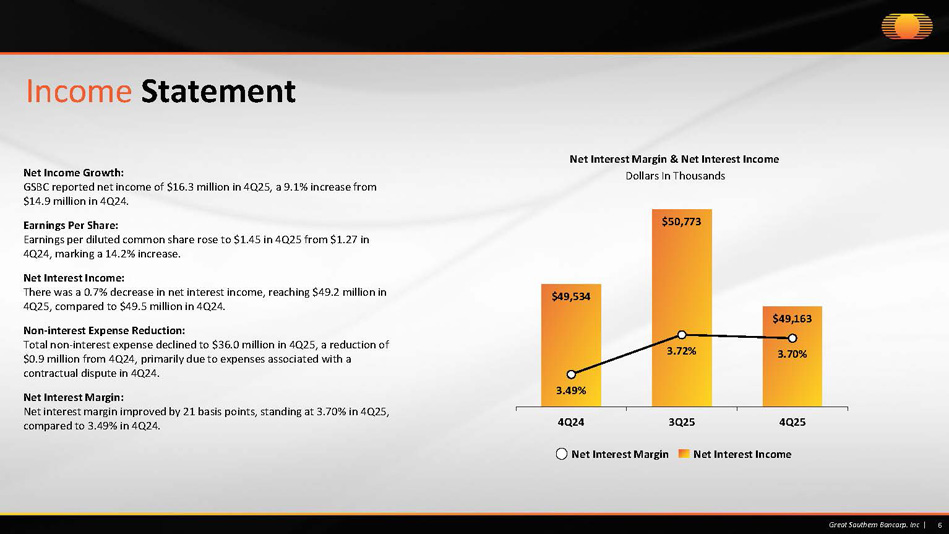 Income Statement

Net Income Growth:
GSBC reported net income of $16.3 million in 4Q25, a 9.1% increase from $14.9 million in 4Q24.

Earnings Per Share:
Earnings per diluted common share rose to $1.45 in 4Q25 from $1.27 in 4Q24, marking a 14.2% increase.

Net Interest Income:
There was a 0.7% decrease in net interest income, reaching $49.2 million in 4Q25, compared to $49.5 million in 4Q24.

Non-interest Expense Reduction:
Total non-interest expense declined to $36.0 million in 4Q25, a reduction of $0.9 million from 4Q24, primarily due to expenses associated with a contractual dispute in 4Q24.

Net Interest Margin:
Net interest margin improved by 21 basis points, standing at 3.70% in 4Q25, compared to 3.49% in 4Q24.

Net Interest Margin & Net Interest Income
Dollars In Thousands

$49,534
$50,773
$49,163
3.49%
3.72%
3.70%
4Q24
3Q25
4Q25

Net Interest Margin Net Interest Income

Great Southern Bancorp, Inc | 6